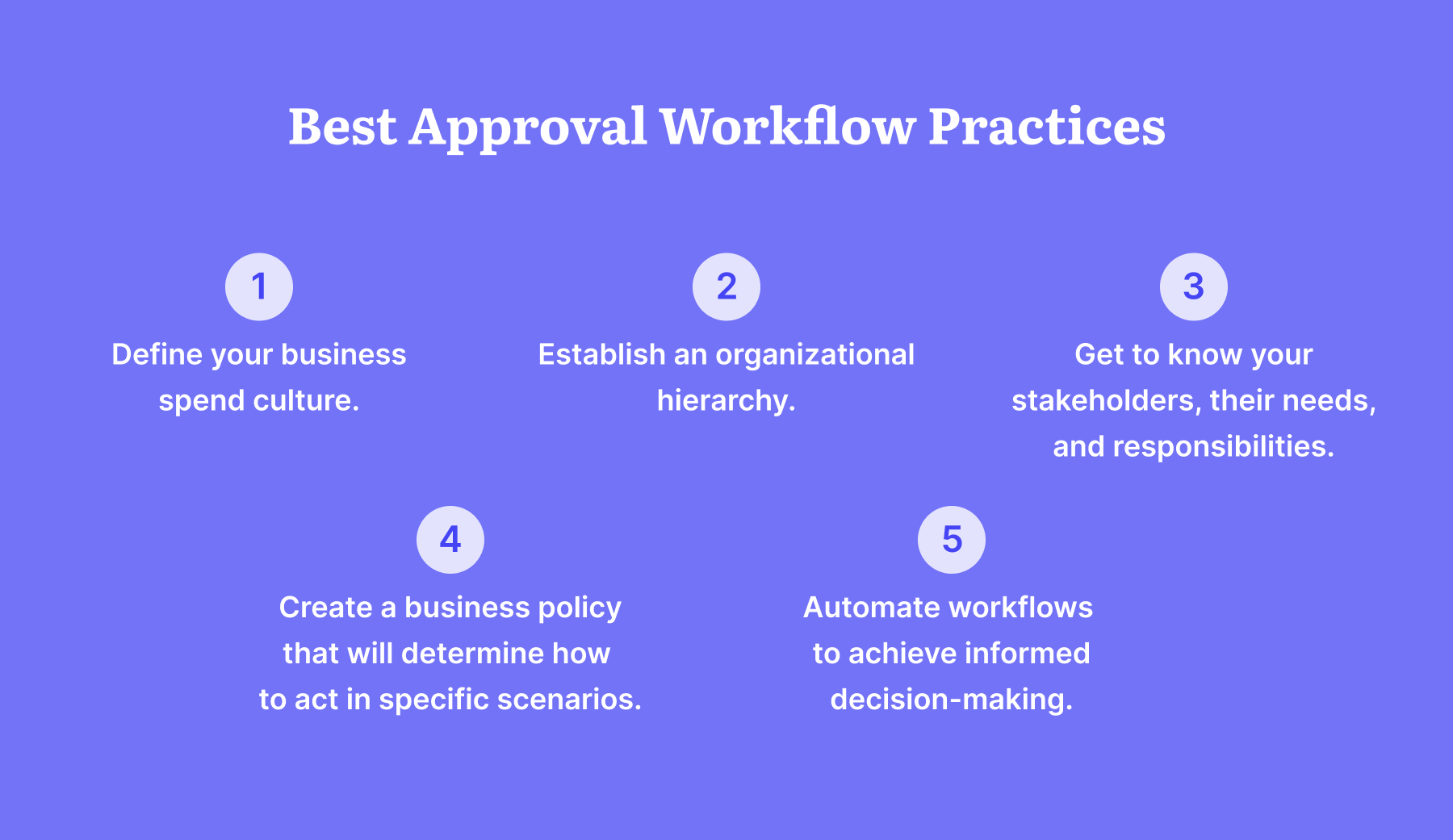 Best Approval Workflow Practices

1

Define your business spend culture.

2

Establish an organizational hierarchy.

3

Get to know your stakeholders, their needs, and responsibilities.

4

Create a business policy that will determine how to act in specific scenarios.

5

Automate workflows to achieve informed decision-making.